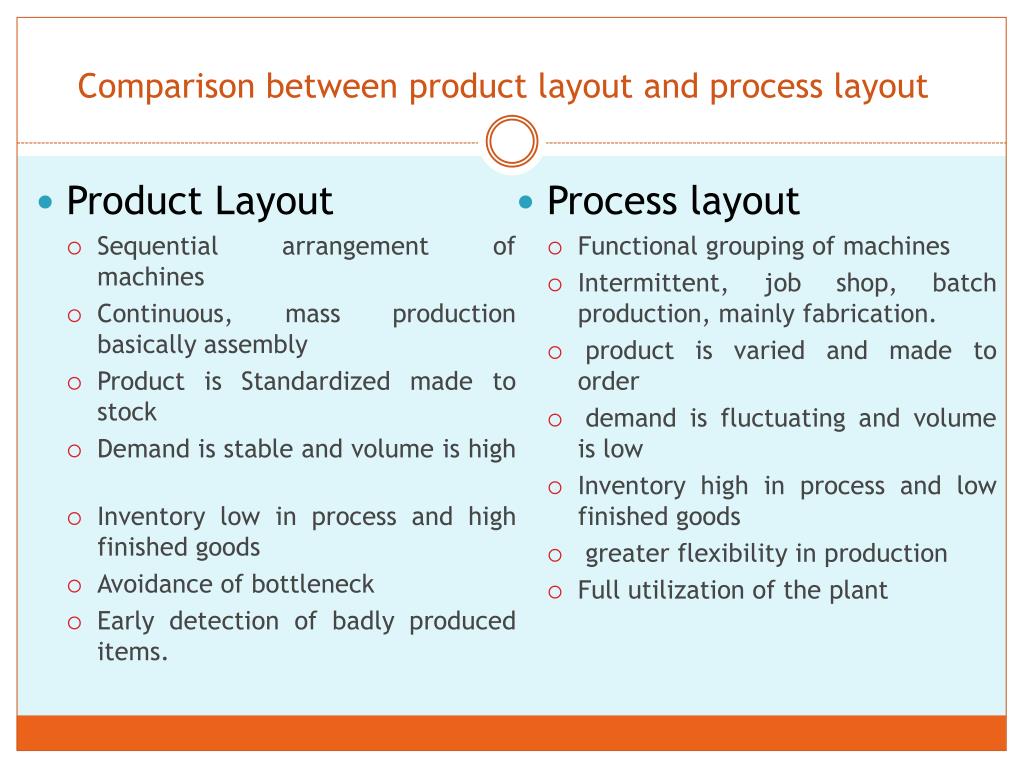 Comparison between product layout and process layout

Product Layout

Sequential arrangement of machines

Continuous, mass production basically assembly

Product is Standardized made to stock

Demand is stable and volume is high

Inventory low in process and high finished goods

Avoidance of bottleneck

Early detection of badly produced items.

Process layout

Functional grouping of machines

Intermittent, job shop, batch production, mainly fabrication.

product is varied and made to order

demand is fluctuating and volume is low

Inventory high in process and low finished goods

greater flexibility in production

Full utilization of the plant